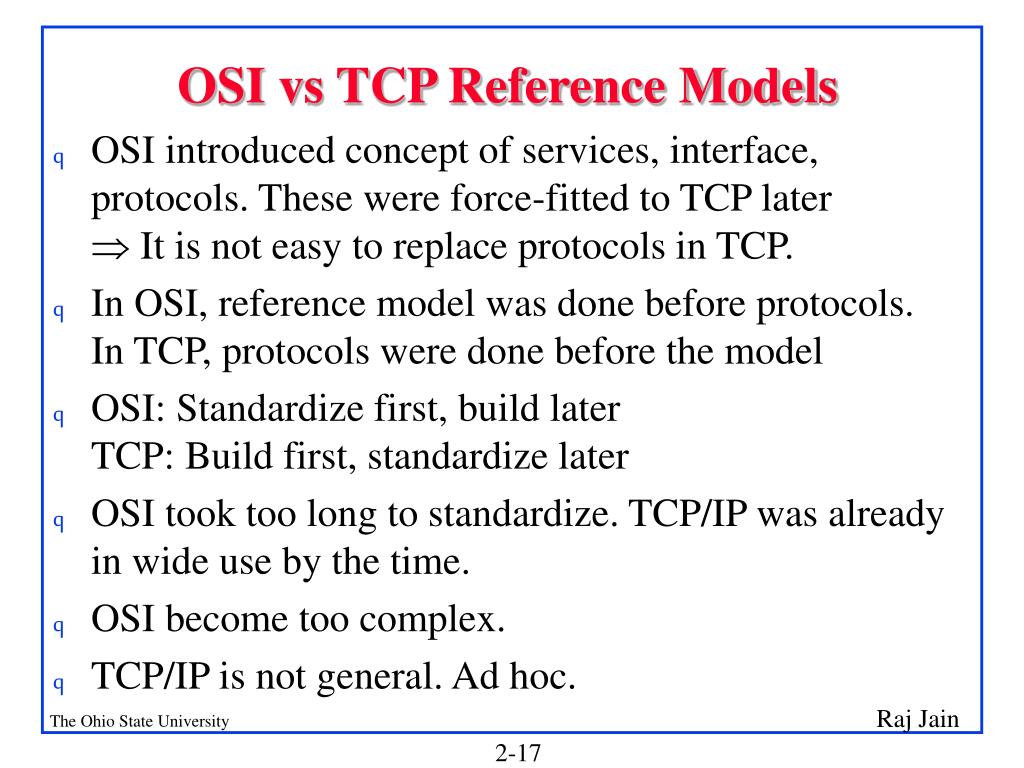 OSI vs TCP Reference Models

q OSI introduced concept of services, interface, protocols. These were force-fitted to TCP later $\Rightarrow$ It is not easy to replace protocols in TCP.

q In OSI, reference model was done before protocols. In TCP, protocols were done before the model

q OSI: Standardize first, build later
TCP: Build first, standardize later

q OSI took too long to standardize. TCP/IP was already in wide use by the time.

q OSI become too complex.

q TCP/IP is not general. Ad hoc.

The Ohio State University

Raj Jain

2-17